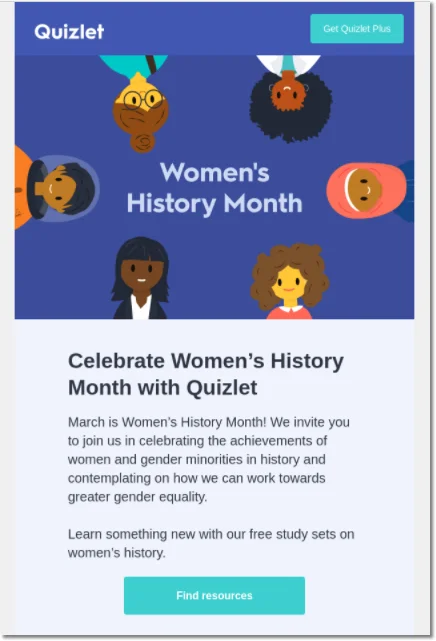 Quizlet

Get Quizlet Plus

Women's History Month

Celebrate Women's History Month with Quizlet

March is Women's History Month! We invite you to join us in celebrating the achievements of women and gender minorities in history and contemplating on how we can work towards greater gender equality.

Learn something new with our free study sets on women's history.

Find resources